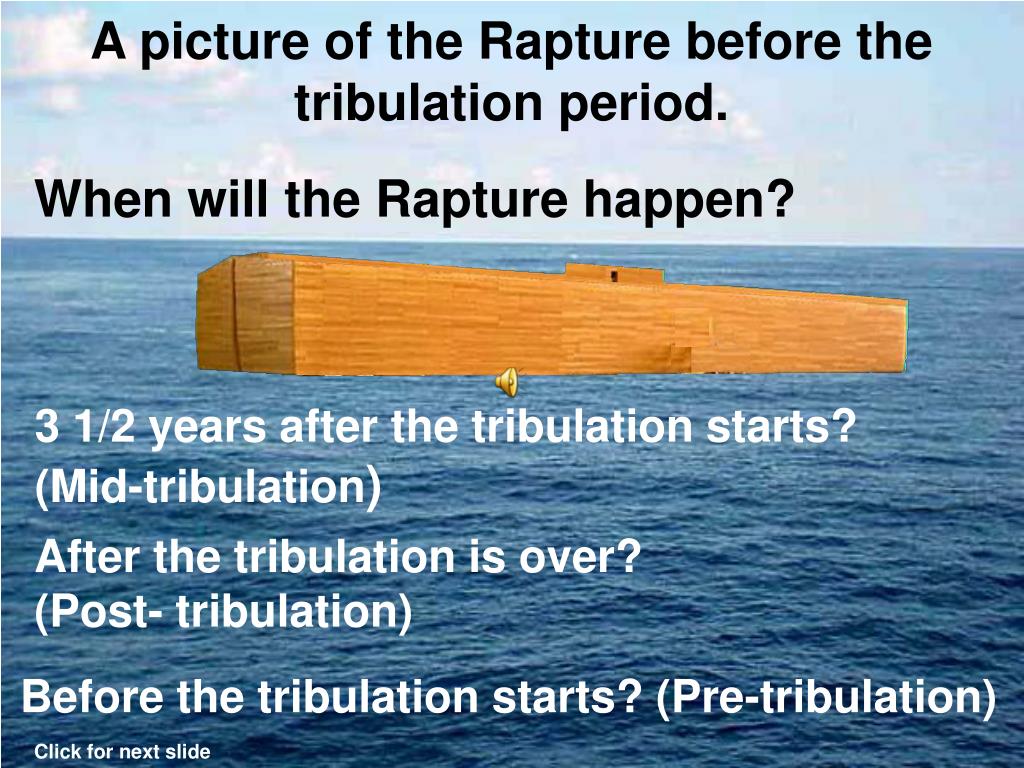 A picture of the Rapture before the tribulation period.

When will the Rapture happen?

3 1/2 years after the tribulation starts? (Mid-tribulation)

After the tribulation is over? (Post- tribulation)

Before the tribulation starts? (Pre-tribulation)

Click for next slide